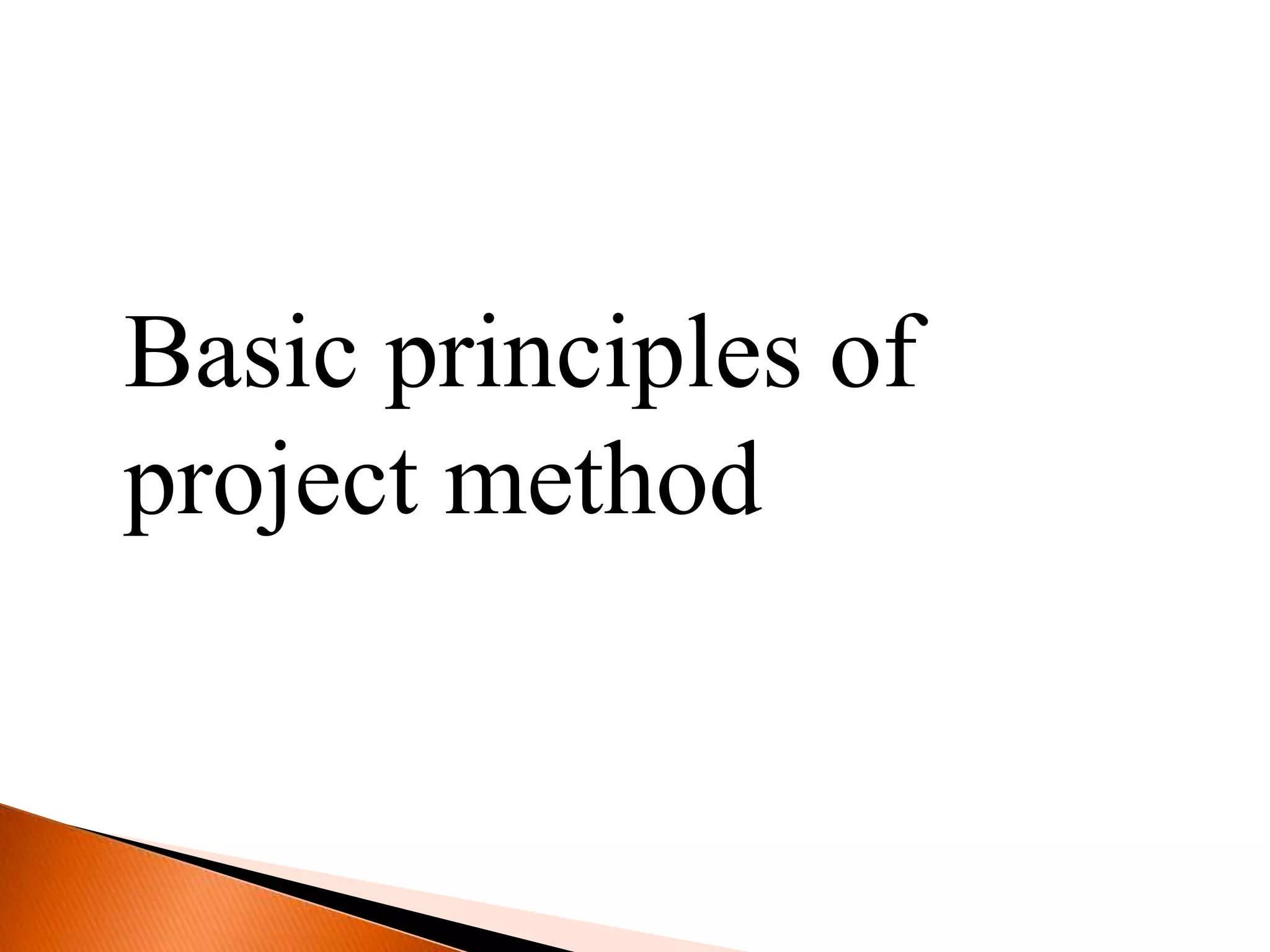 Basic principles of project method